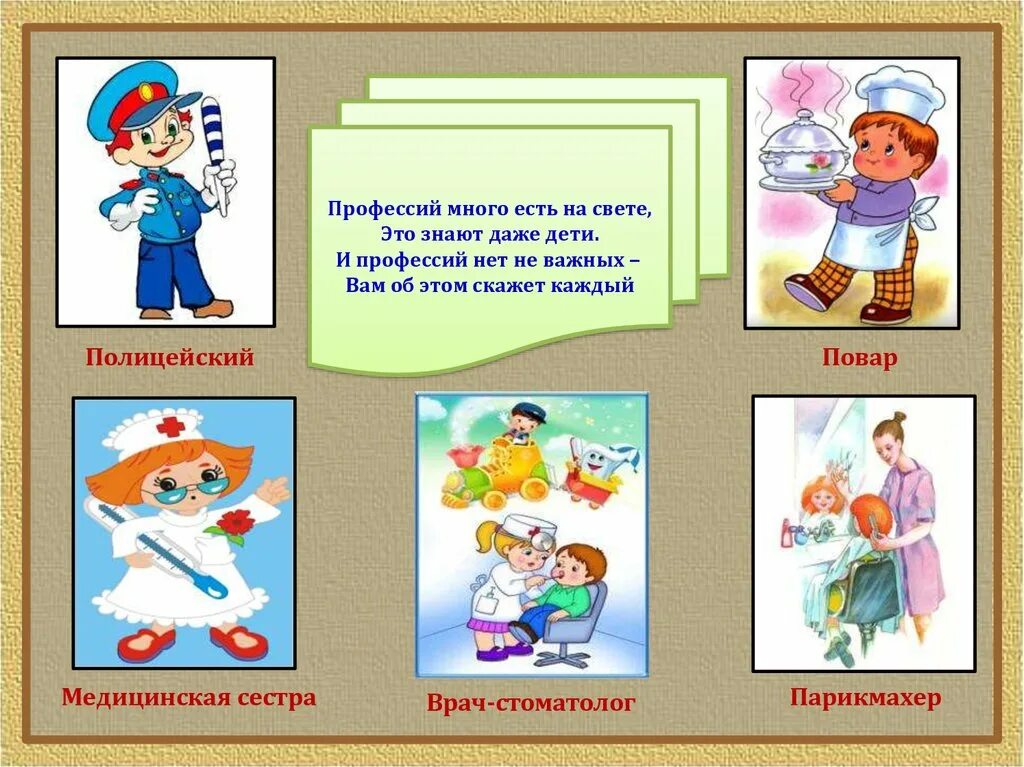 Профессий много есть на свете,
Это знают даже дети.
И профессий нет не важных –
Вам об этом скажет каждый

Полицейский

Повар

Медицинская сестра

Врач-стоматолог

Парикмахер